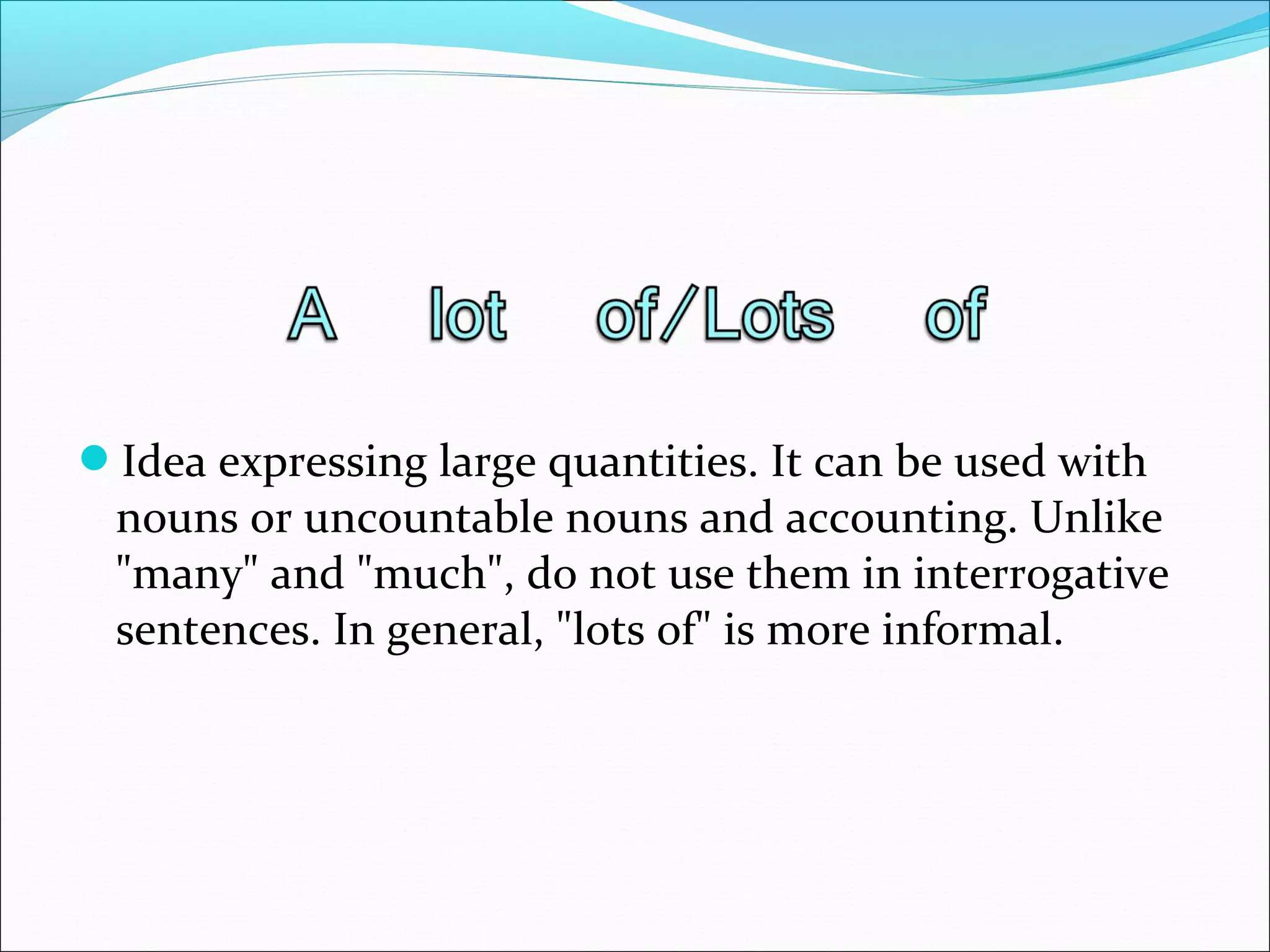 A lot of/Lots of

Idea expressing large quantities. It can be used with nouns or uncountable nouns and accounting. Unlike "many" and "much", do not use them in interrogative sentences. In general, "lots of" is more informal.